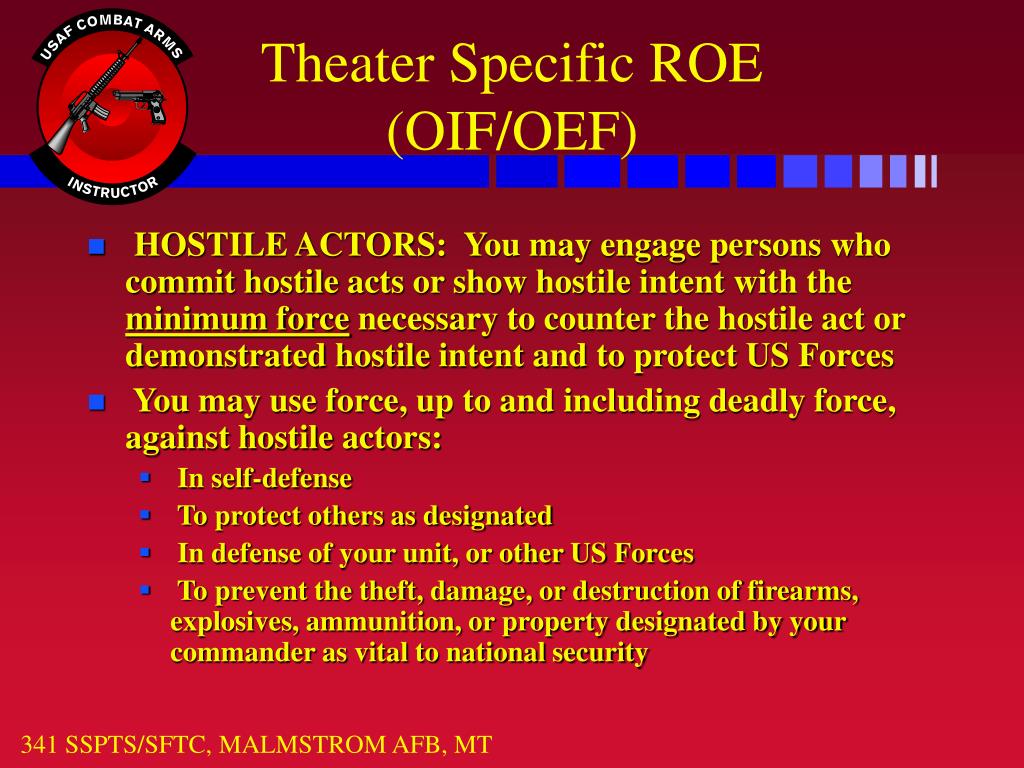 USAF COMBAT ARMS
INSTRUCTOR

Theater Specific ROE (OIF/OEF)

HOSTILE ACTORS: You may engage persons who commit hostile acts or show hostile intent with the minimum force necessary to counter the hostile act or demonstrated hostile intent and to protect US Forces

You may use force, up to and including deadly force, against hostile actors:

In self-defense

To protect others as designated

In defense of your unit, or other US Forces

To prevent the theft, damage, or destruction of firearms, explosives, ammunition, or property designated by your commander as vital to national security

341 SSPTS/SFTC, MALMSTROM AFB, MT